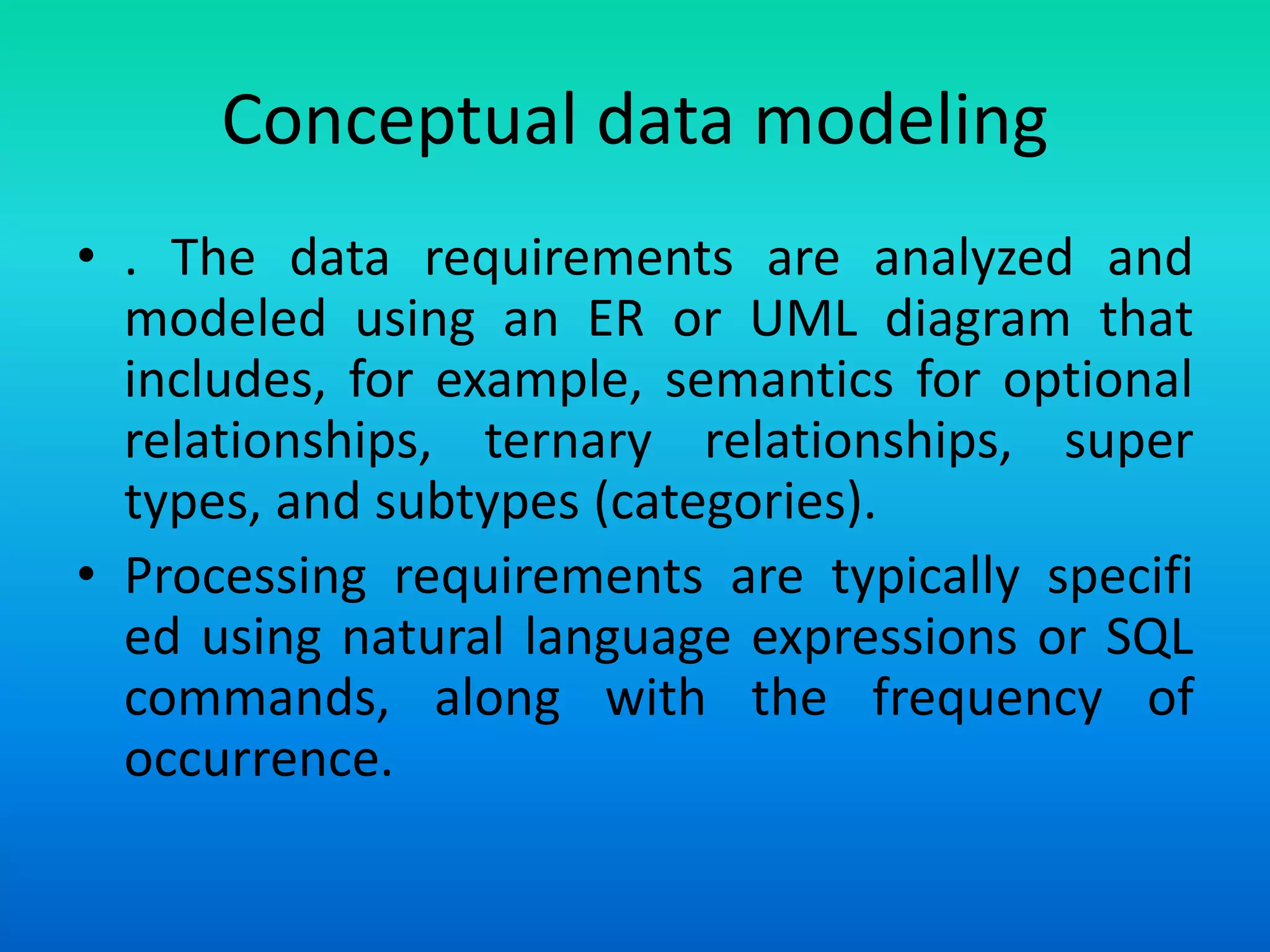 Conceptual data modeling

• . The data requirements are analyzed and modeled using an ER or UML diagram that includes, for example, semantics for optional relationships, ternary relationships, super types, and subtypes (categories).

• Processing requirements are typically specifi ed using natural language expressions or SQL commands, along with the frequency of occurrence.